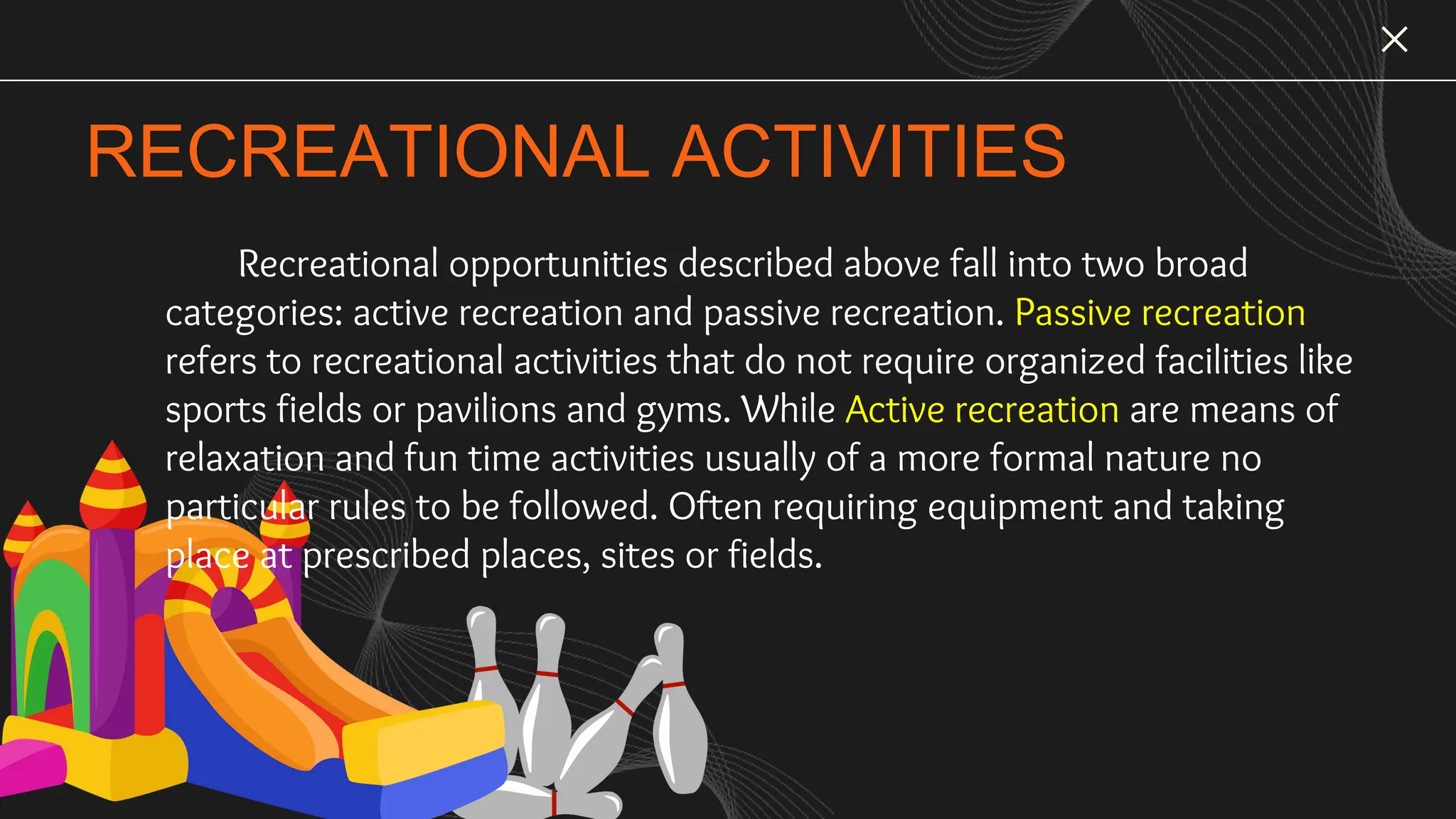 RECREATIONAL ACTIVITIES

Recreational opportunities described above fall into two broad categories: active recreation and passive recreation. Passive recreation refers to recreational activities that do not require organized facilities like sports fields or pavilions and gyms. While Active recreation are means of relaxation and fun time activities usually of a more formal nature no particular rules to be followed. Often requiring equipment and taking place at prescribed places, sites or fields.